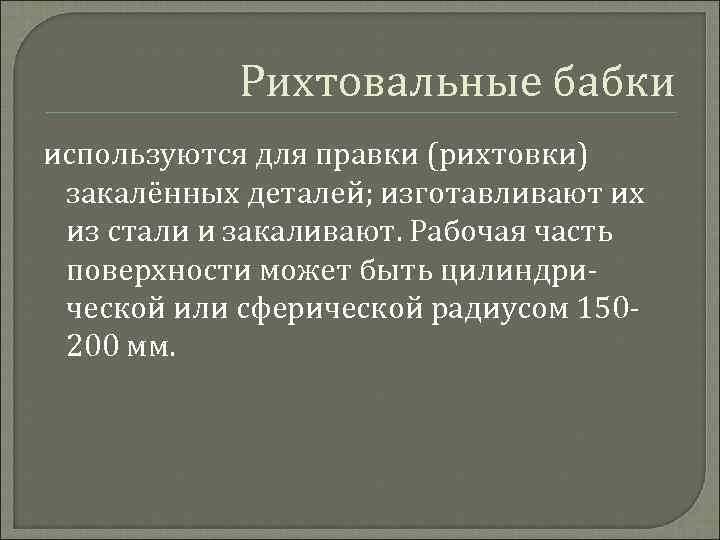 Рихтовальные бабки

используются для правки (рихтовки) закалённых деталей; изготавливают их из стали и закаливают. Рабочая часть поверхности может быть цилиндрической или сферической радиусом 150-200 мм.